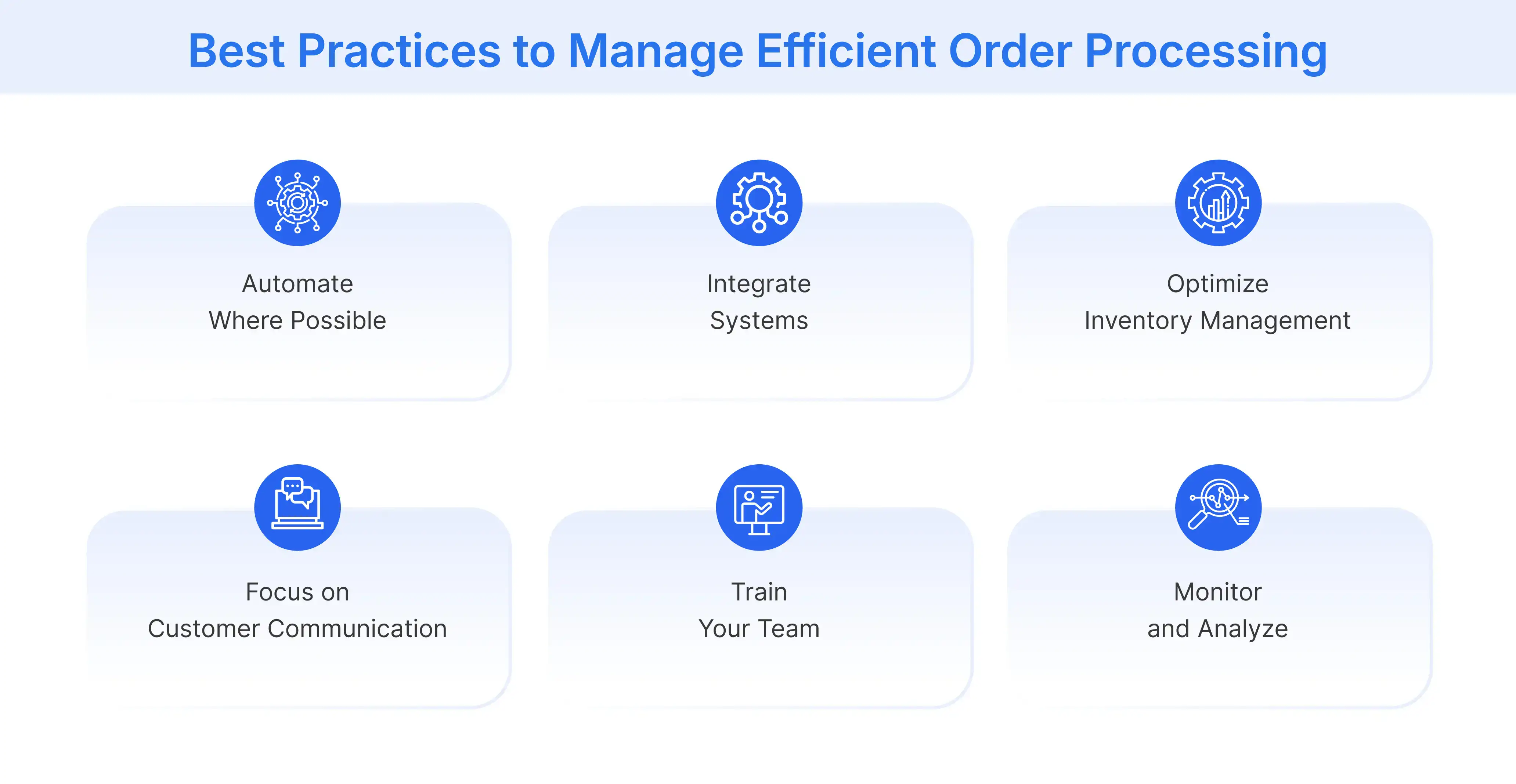 Best Practices to Manage Efficient Order Processing

Automate
Where Possible

Integrate
Systems

Optimize
Inventory Management

Focus on
Customer Communication

Train
Your Team

Monitor
and Analyze